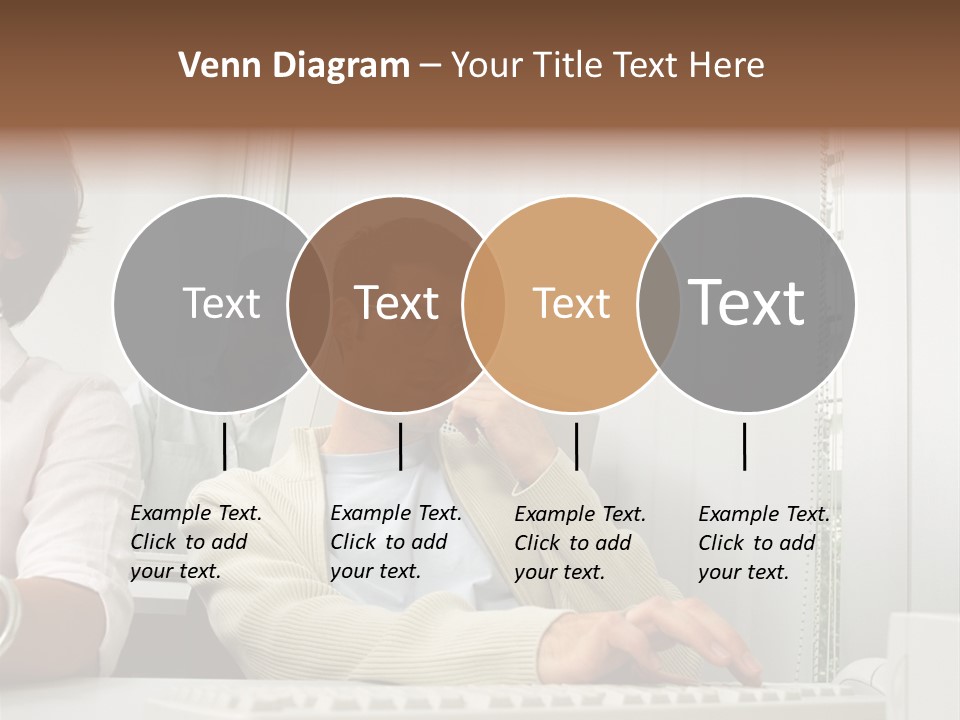 Venn Diagram – Your Title Text Here

Text

Text

Text

Text

Example Text. Click to add your text.

Example Text. Click to add your text.

Example Text. Click to add your text.

Example Text. Click to add your text.